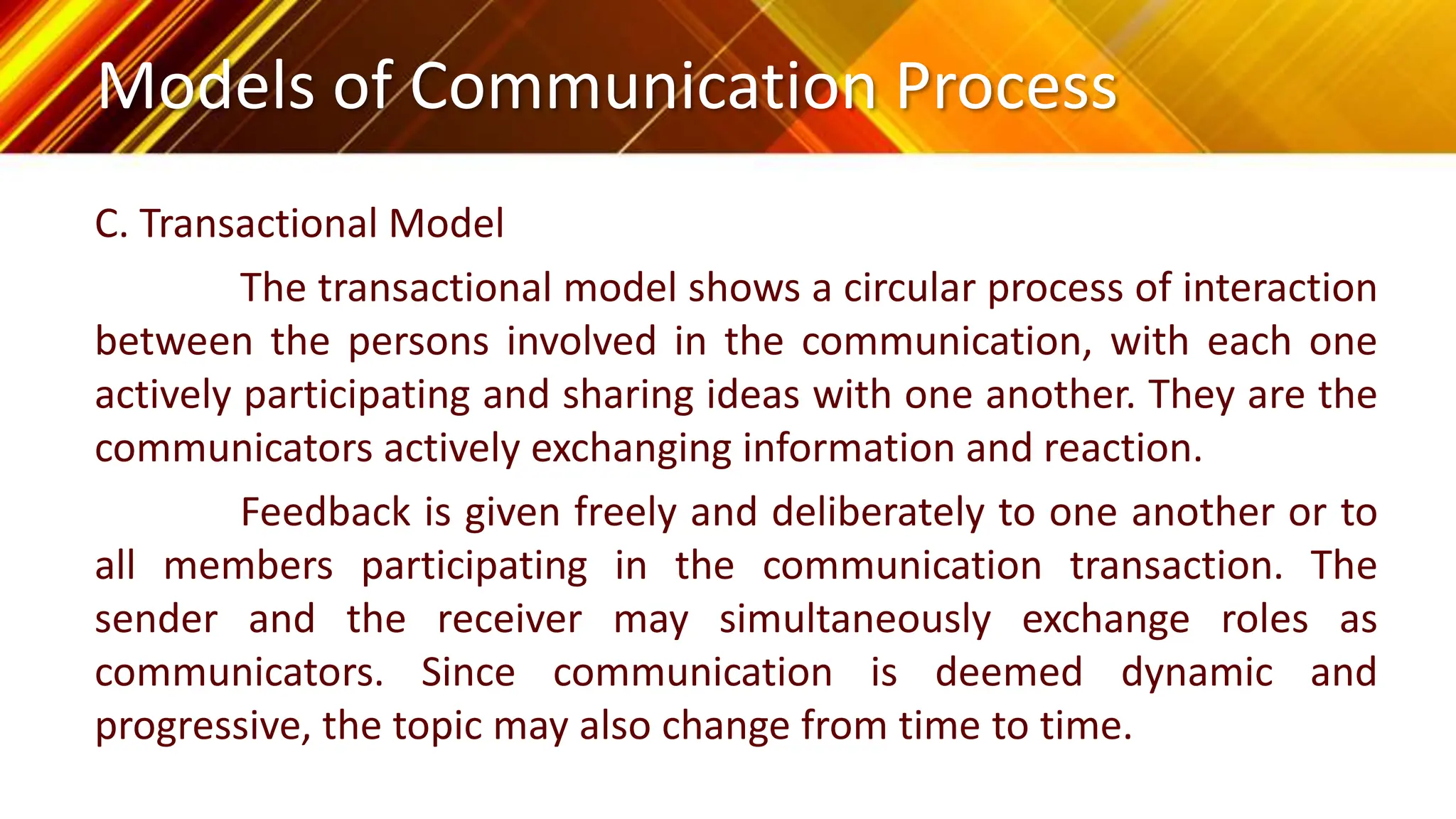 Models of Communication Process

C. Transactional Model

The transactional model shows a circular process of interaction between the persons involved in the communication, with each one actively participating and sharing ideas with one another. They are the communicators actively exchanging information and reaction.

Feedback is given freely and deliberately to one another or to all members participating in the communication transaction. The sender and the receiver may simultaneously exchange roles as communicators. Since communication is deemed dynamic and progressive, the topic may also change from time to time.